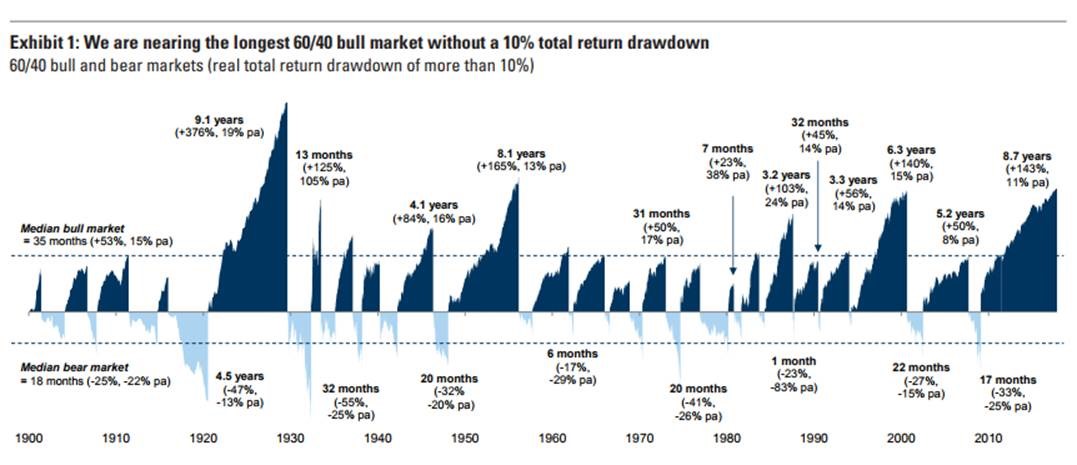 Exhibit 1: We are nearing the longest 60/40 bull market without a 10% total return drawdown
60/40 bull and bear markets (real total return drawdown of more than 10%)

9.1 years (+376%, 19% pa)

13 months (+125%, 105% pa)

4.1 years (+84%, 16% pa)

8.1 years (+165%, 13% pa)

31 months (+50%, 17% pa)

7 months (+23%, 38% pa)

3.2 years (+103%, 24% pa)

32 months (+45%, 14% pa)

3.3 years (+56%, 14% pa)

6.3 years (+140%, 15% pa)

5.2 years (+50%, 8% pa)

8.7 years (+143%, 11% pa)

Median bull market = 35 months (+53%, 15% pa)

Median bear market = 18 months (-25%, -22% pa)

4.5 years (-47%, -13% pa)

32 months (-55%, -25% pa)

20 months (-32% -20% pa)

6 months (-17%, -29% pa)

20 months (-41%, -26% pa)

1 month (-23%, -83% pa)

22 months (-27%, -15% pa)

17 months (-33%, -25% pa)

1900 1910 1920 1930 1940 1950 1960 1970 1980 1990 2000 2010